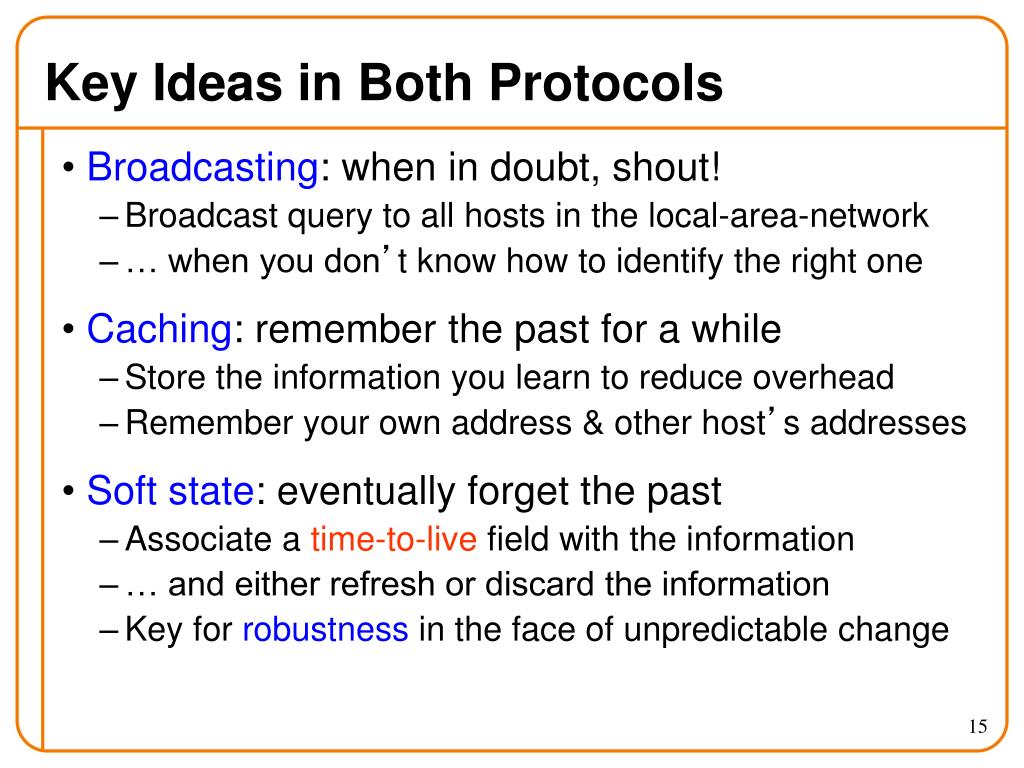 Key Ideas in Both Protocols

• Broadcasting: when in doubt, shout!
– Broadcast query to all hosts in the local-area-network
– … when you don’t know how to identify the right one

• Caching: remember the past for a while
– Store the information you learn to reduce overhead
– Remember your own address & other host’s addresses

• Soft state: eventually forget the past
– Associate a time-to-live field with the information
– … and either refresh or discard the information
– Key for robustness in the face of unpredictable change

15